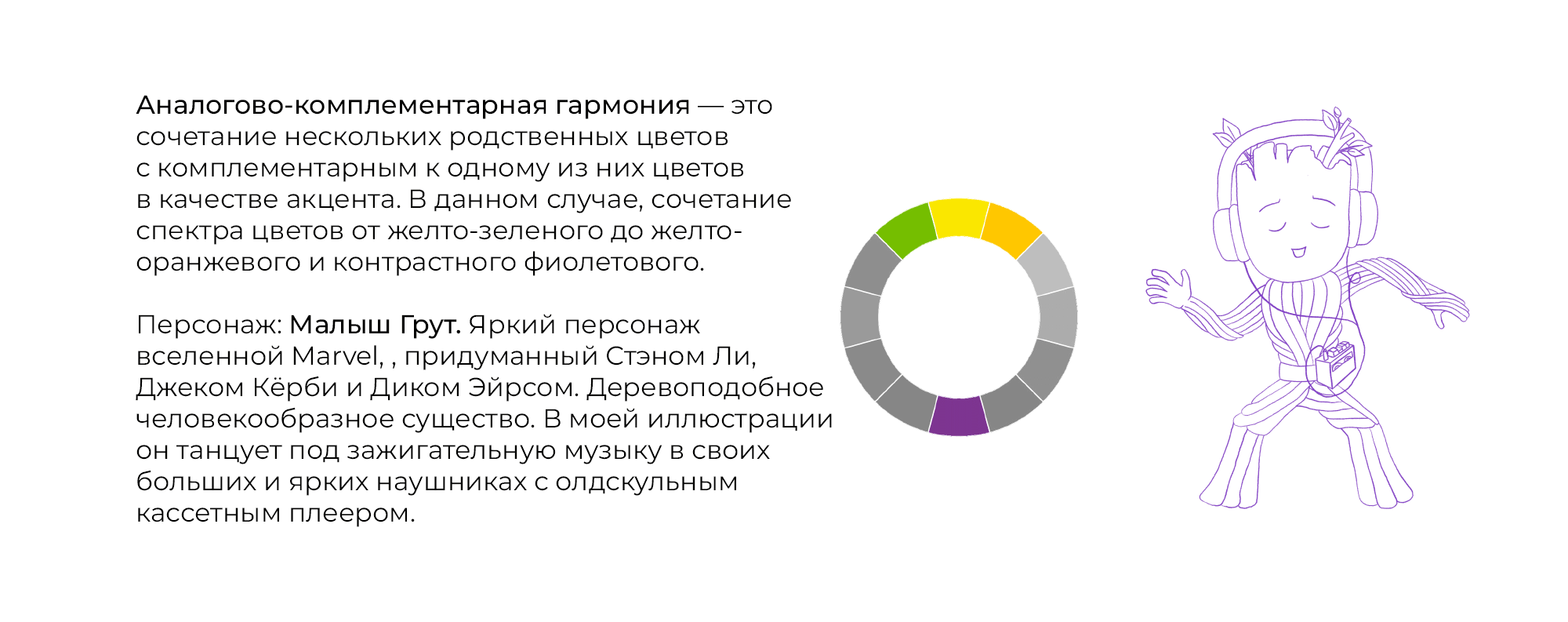 Аналогово-комплементарная гармония — это сочетание нескольких родственных цветов с комплементарным к одному из них цветов в качестве акцента. В данном случае, сочетание спектра цветов от желто-зеленого до желто-оранжевого и контрастного фиолетового.

Персонаж: Малыш Грут. Яркий персонаж вселенной Marvel, , придуманный Стэном Ли, Джеком Кёрби и Диком Эйрсом. Деревоподобное человекообразное существо. В моей иллюстрации он танцует под зажигательную музыку в своих больших и ярких наушниках с олдскульным кассетным плеером.